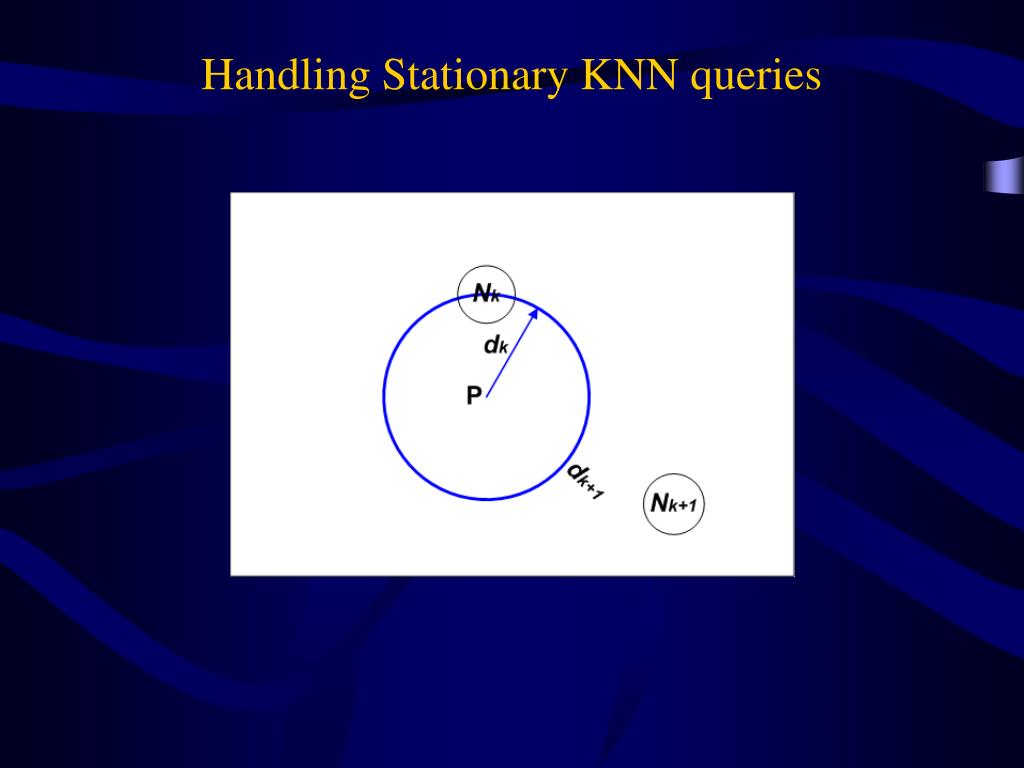 Handling Stationary KNN queries

$N_k$

$d_k$

P

$d_{k+1}$

$N_{k+1}$